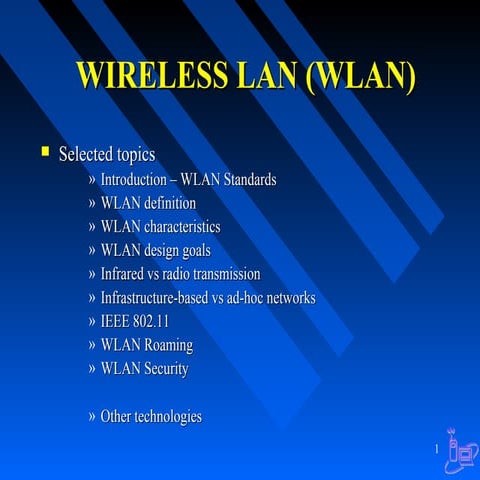 WIRELESS LAN (WLAN)

▪ Selected topics

» Introduction – WLAN Standards
» WLAN definition
» WLAN characteristics
» WLAN design goals
» Infrared vs radio transmission
» Infrastructure-based vs ad-hoc networks
» IEEE 802.11
» WLAN Roaming
» WLAN Security

» Other technologies

1